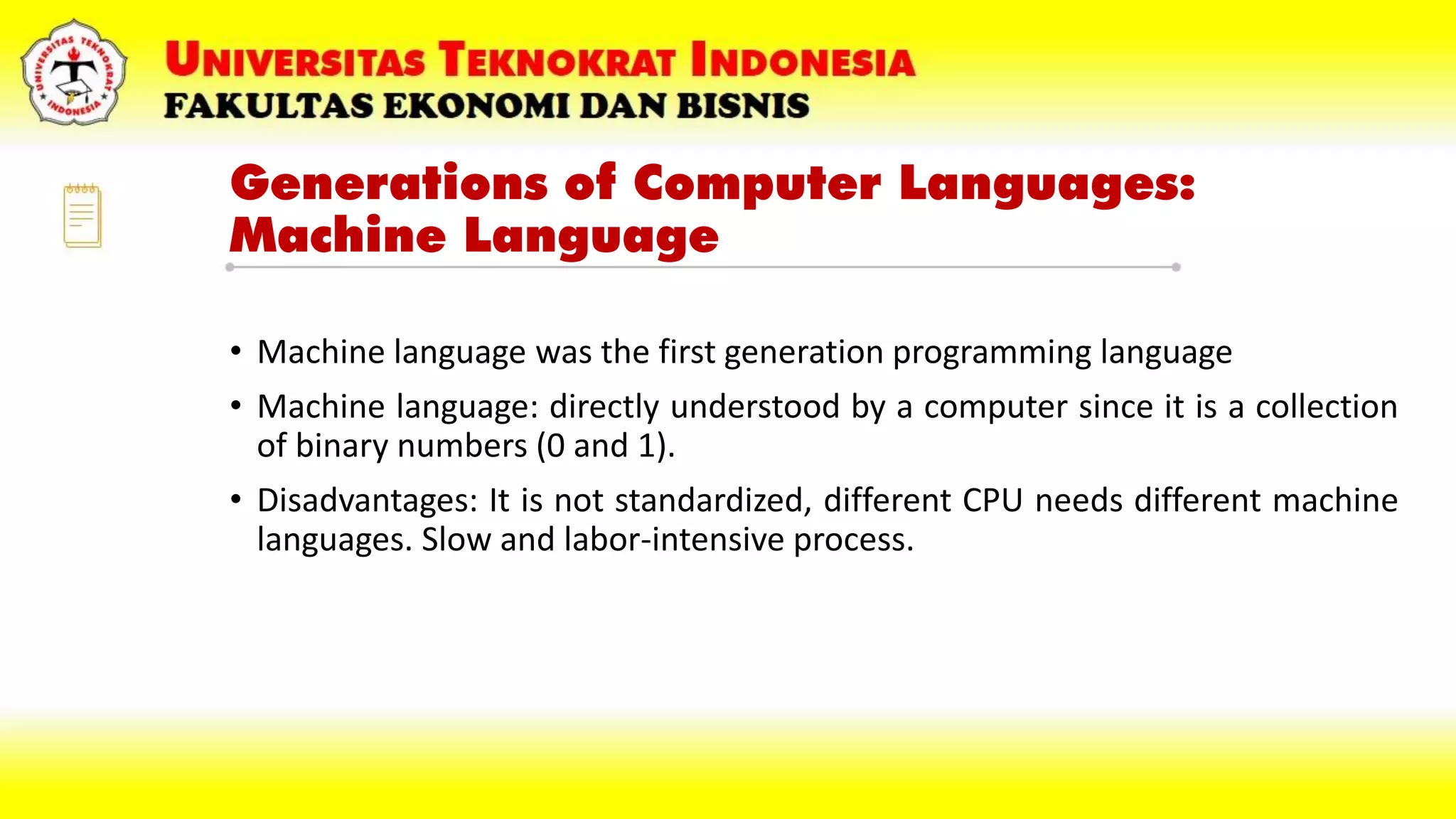 UNIVERSITAS TEKNOKRAT INDONESIA

UNIVERSITAS TEKNOKRAT INDONESIA
FAKULTAS EKONOMI DAN BISNIS

Generations of Computer Languages: Machine Language

• Machine language was the first generation programming language

• Machine language: directly understood by a computer since it is a collection of binary numbers (0 and 1).

• Disadvantages: It is not standardized, different CPU needs different machine languages. Slow and labor-intensive process.